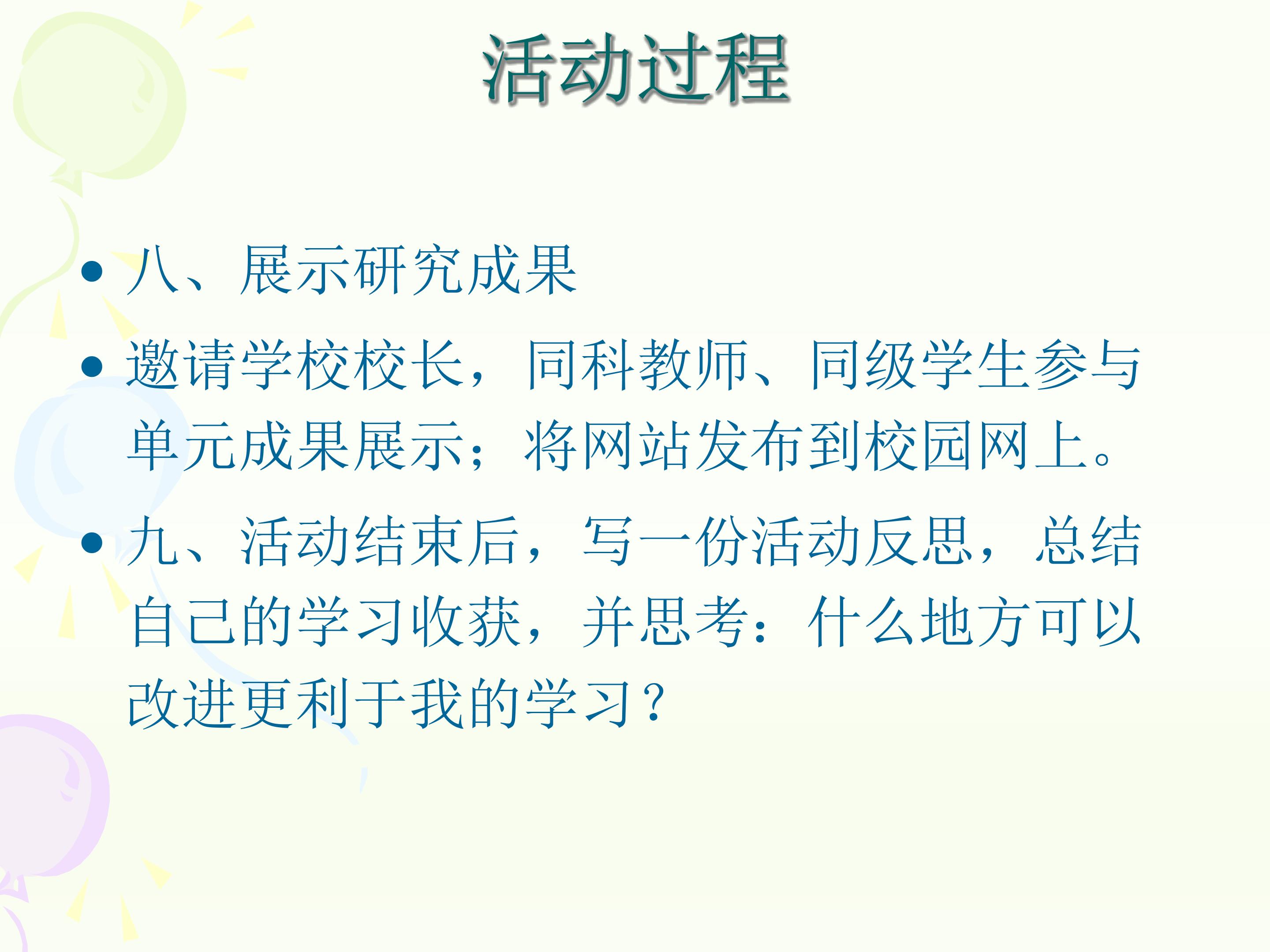 活动过程

• 八、展示研究成果

• 邀请学校校长，同科教师、同级学生参与单元成果展示；将网站发布到校园网上。

• 九、活动结束后，写一份活动反思，总结自己的学习收获，并思考：什么地方可以改进更利于我的学习？